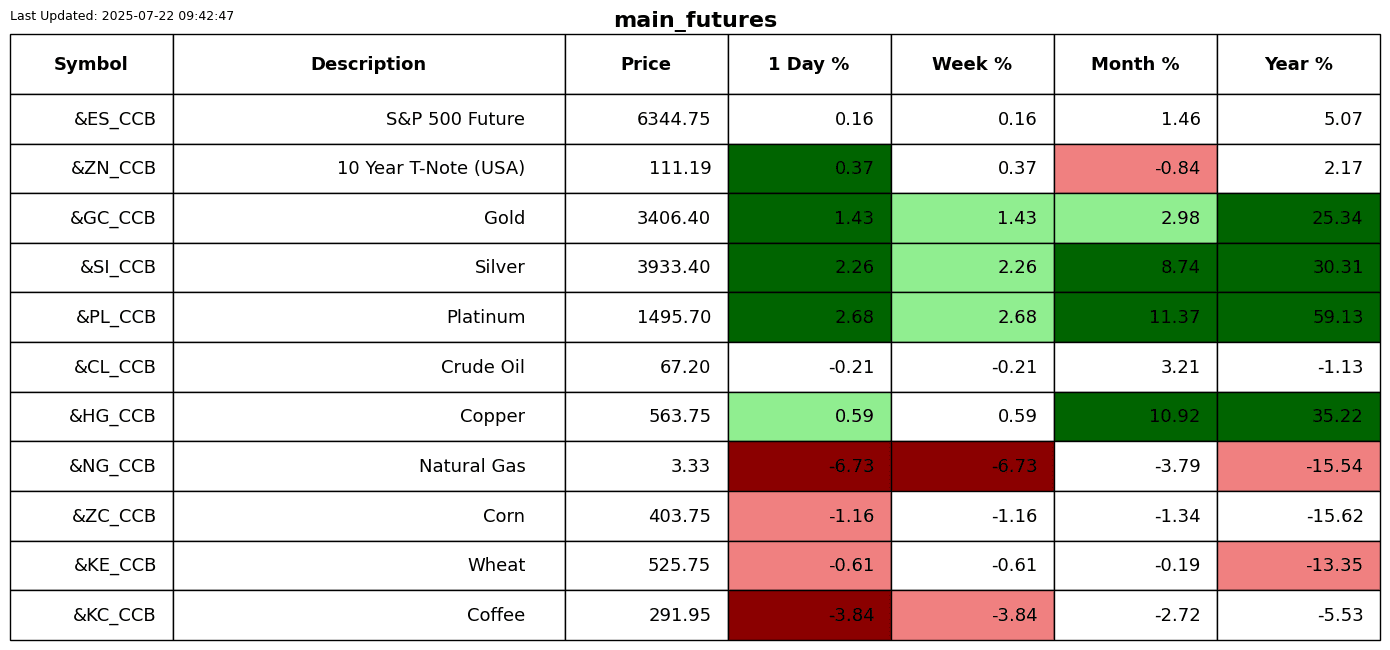 Last Updated: 2025-07-22 09:42:47

main_futures

| Symbol | Description | Price | 1 Day % | Week % | Month % | Year % |
|---|---|---|---|---|---|---|
| &ES_CCB | S&P 500 Future | 6344.75 | 0.16 | 0.16 | 1.46 | 5.07 |
| &ZN_CCB | 10 Year T-Note (USA) | 111.19 | 0.37 | 0.37 | -0.84 | 2.17 |
| &GC_CCB | Gold | 3406.40 | 1.43 | 1.43 | 2.98 | 25.34 |
| &SI_CCB | Silver | 3933.40 | 2.26 | 2.26 | 8.74 | 30.31 |
| &PL_CCB | Platinum | 1495.70 | 2.68 | 2.68 | 11.37 | 59.13 |
| &CL_CCB | Crude Oil | 67.20 | -0.21 | -0.21 | 3.21 | -1.13 |
| &HG_CCB | Copper | 563.75 | 0.59 | 0.59 | 10.92 | 35.22 |
| &NG_CCB | Natural Gas | 3.33 | -6.73 | -6.73 | -3.79 | -15.54 |
| &ZC_CCB | Corn | 403.75 | -1.16 | -1.16 | -1.34 | -15.62 |
| &KE_CCB | Wheat | 525.75 | -0.61 | -0.61 | -0.19 | -13.35 |
| &KC_CCB | Coffee | 291.95 | -3.84 | -3.84 | -2.72 | -5.53 |